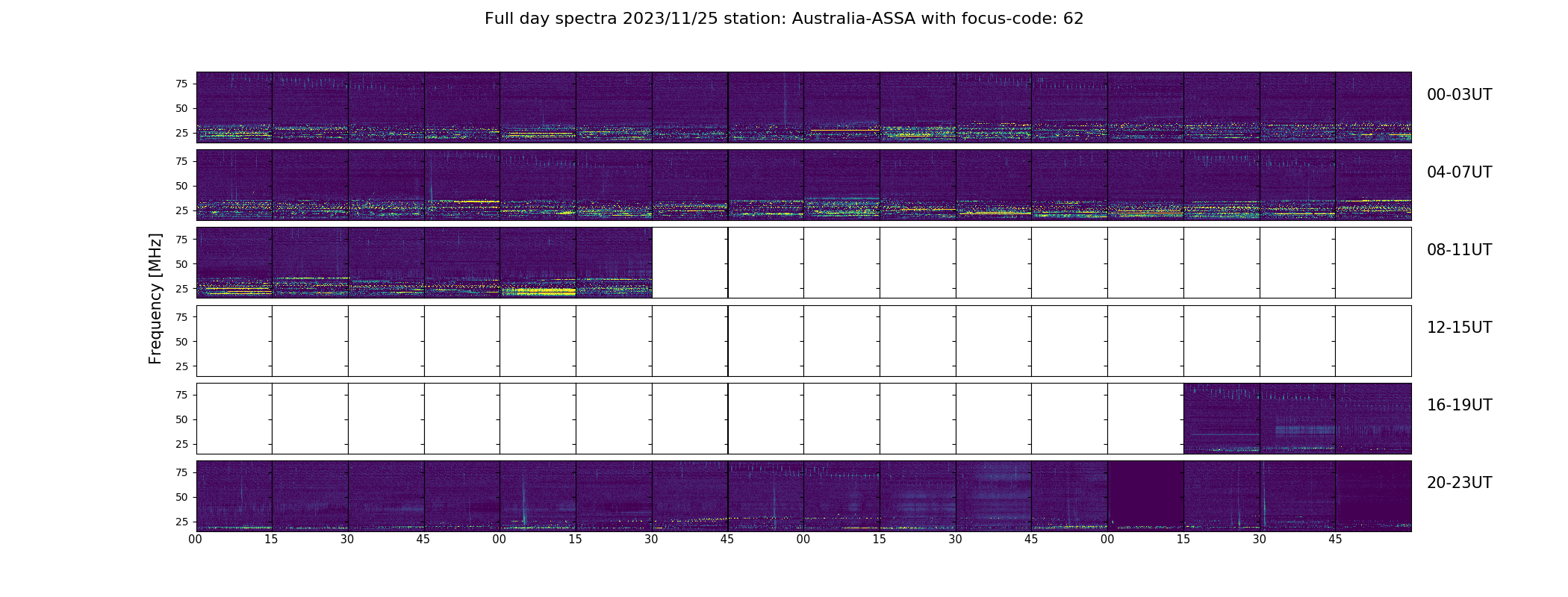 Full day spectra 2023/11/25 station: Australia-ASSA with focus-code: 62

Frequency [MHz]

75
50
25
00-03UT

75
50
25
04-07UT

75
50
25
08-11UT

75
50
25
12-15UT

75
50
25
16-19UT

75
50
25
20-23UT

00 15 30 45 00 15 30 45 00 15 30 45 00 15 30 45